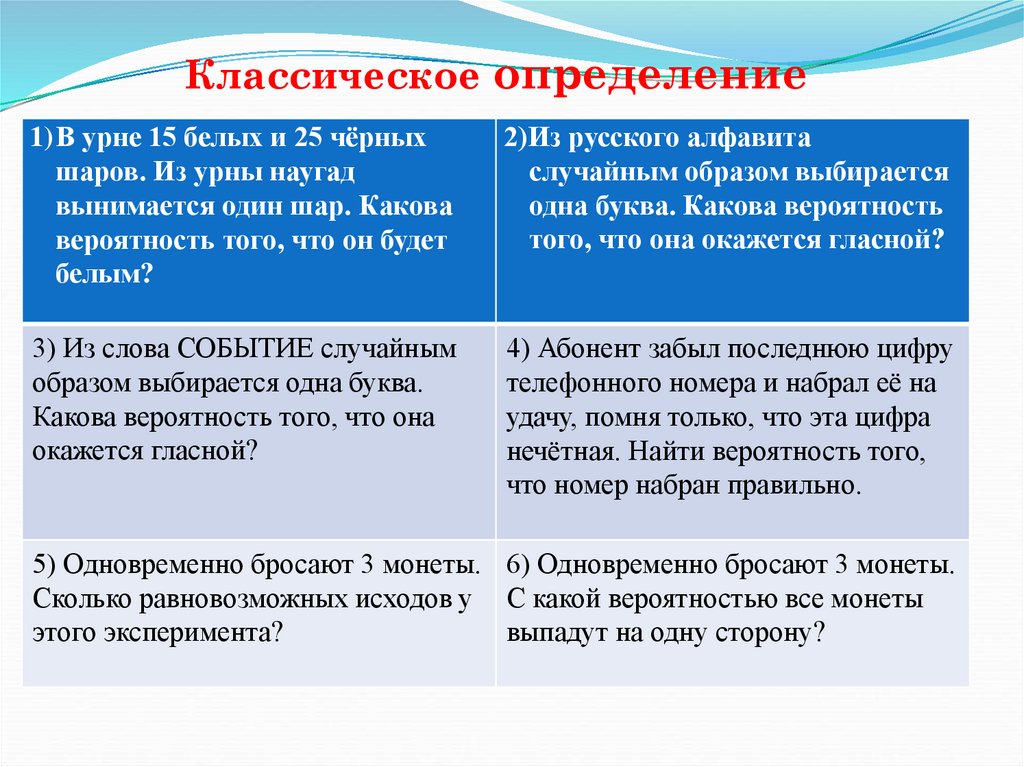 Классическое определение

| 1) В урне 15 белых и 25 чёрных шаров. Из урны наугад вынимается один шар. Какова вероятность того, что он будет белым? | 2)Из русского алфавита случайным образом выбирается одна буква. Какова вероятность того, что она окажется гласной? |
|---|---|
| 3) Из слова СОБЫТИЕ случайным образом выбирается одна буква. Какова вероятность того, что она окажется гласной? | 4) Абонент забыл последнюю цифру телефонного номера и набрал её на удачу, помня только, что эта цифра нечётная. Найти вероятность того, что номер набран правильно. |
| 5) Одновременно бросают 3 монеты. Сколько равновозможных исходов у этого эксперимента? | 6) Одновременно бросают 3 монеты. С какой вероятностью все монеты выпадут на одну сторону? |